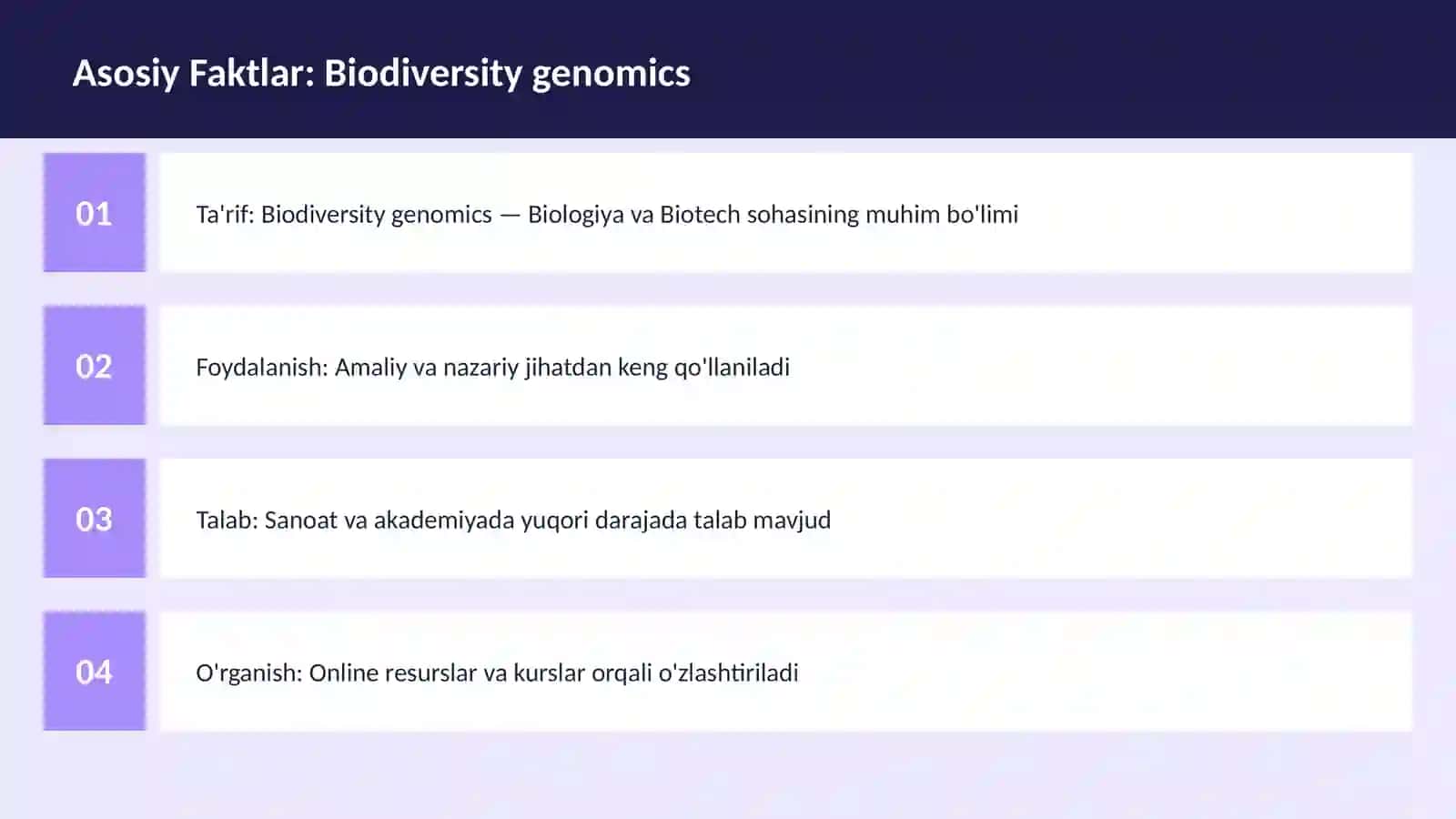 Asosiy Faktlar: Biodiversity genomics

01

Ta'rif: Biodiversity genomics — Biologiya va Biotech sohasining muhim bo'limi

02

Foydalanish: Amaliy va nazariy jihatdan keng qo'llaniladi

03

Talab: Sanoat va akademiyada yuqori darajada talab mavjud

04

O'rganish: Online resurslar va kurslar orqali o'zlashtiriladi